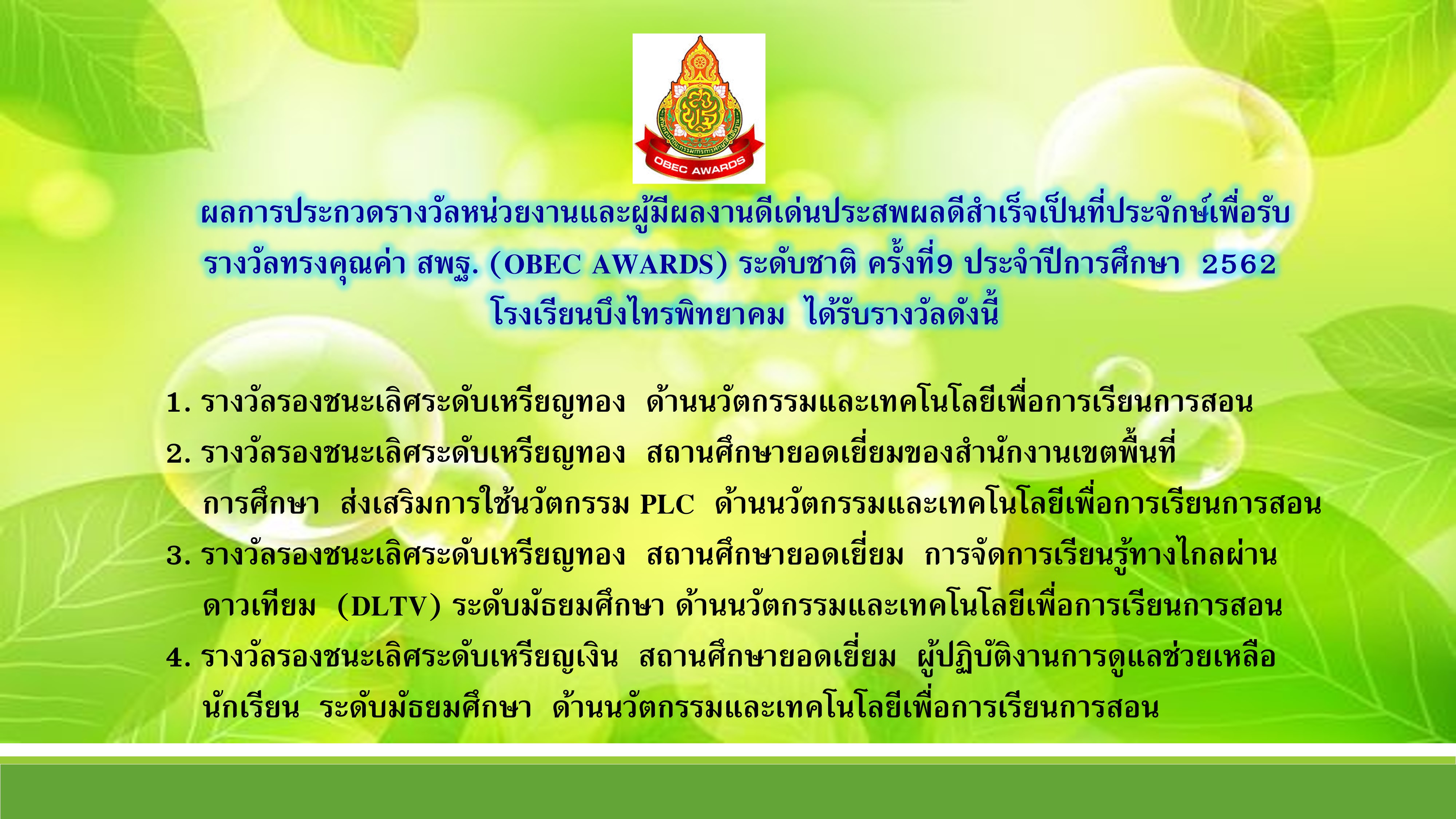 OBEC AWARDS

ผลการประกวดรางวัลหน่วยงานและผู้มีผลงานดีเด่นประสพผลดีสำเร็จเป็นที่ประจักษ์เพื่อรับรางวัลทรงคุณค่า สพฐ. (OBEC AWARDS) ระดับชาติ ครั้งที่9 ประจำปีการศึกษา 2562
โรงเรียนบึงไทรพิทยาคม ได้รับรางวัลดังนี้

1. รางวัลรองชนะเลิศระดับเหรียญทอง ด้านนวัตกรรมและเทคโนโลยีเพื่อการเรียนการสอน
2. รางวัลรองชนะเลิศระดับเหรียญทอง สถานศึกษายอดเยี่ยมของสำนักงานเขตพื้นที่การศึกษา ส่งเสริมการใช้นวัตกรรม PLC ด้านนวัตกรรมและเทคโนโลยีเพื่อการเรียนการสอน
3. รางวัลรองชนะเลิศระดับเหรียญทอง สถานศึกษายอดเยี่ยม การจัดการเรียนรู้ทางไกลผ่านดาวเทียม (DLTV) ระดับมัธยมศึกษา ด้านนวัตกรรมและเทคโนโลยีเพื่อการเรียนการสอน
4. รางวัลรองชนะเลิศระดับเหรียญเงิน สถานศึกษายอดเยี่ยม ผู้ปฏิบัติงานการดูแลช่วยเหลือนักเรียน ระดับมัธยมศึกษา ด้านนวัตกรรมและเทคโนโลยีเพื่อการเรียนการสอน